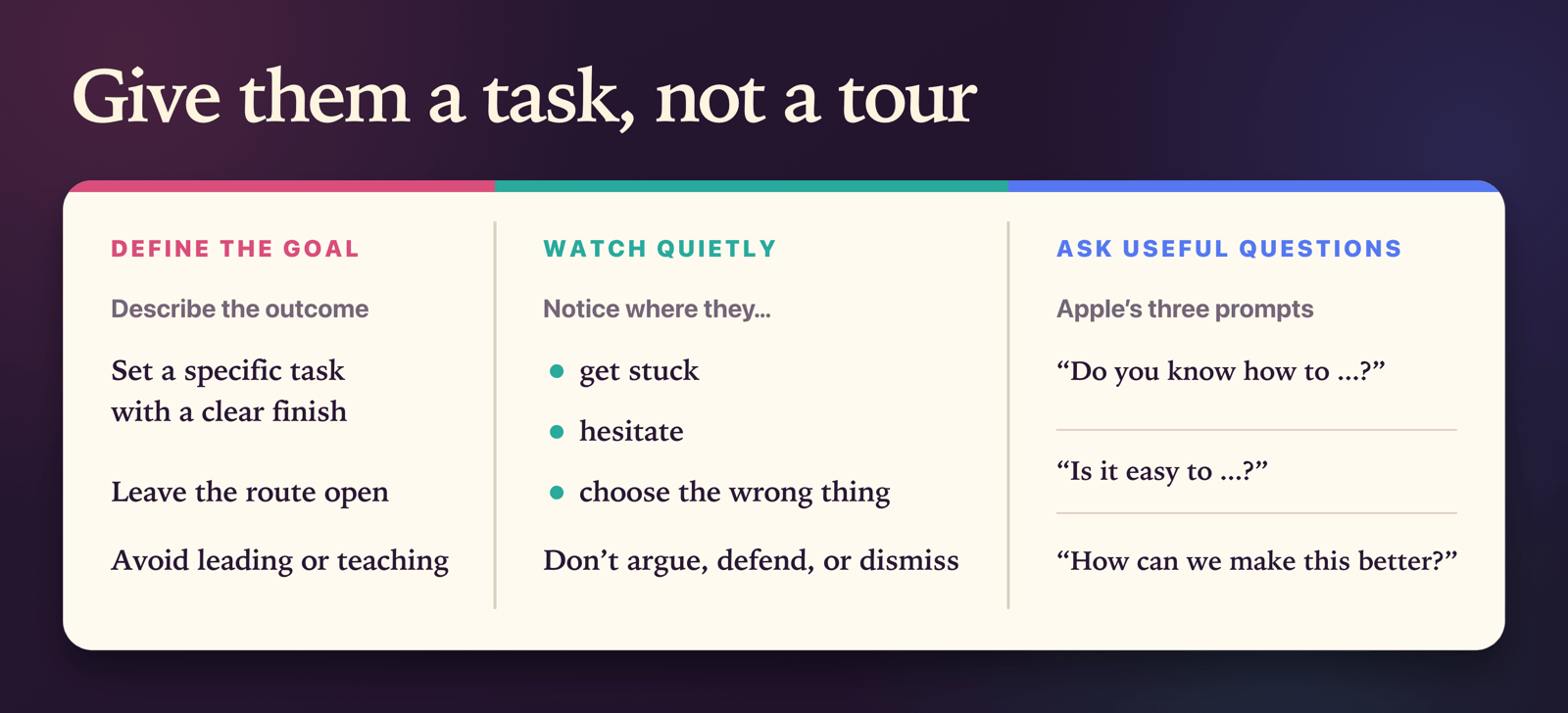 Give them a task, not a tour

DEFINE THE GOAL

Describe the outcome

Set a specific task with a clear finish

Leave the route open

Avoid leading or teaching

WATCH QUIETLY

Notice where they...

- get stuck
- hesitate
- choose the wrong thing

Don’t argue, defend, or dismiss

ASK USEFUL QUESTIONS

Apple’s three prompts

“Do you know how to ...?”

“Is it easy to ...?”

“How can we make this better?”